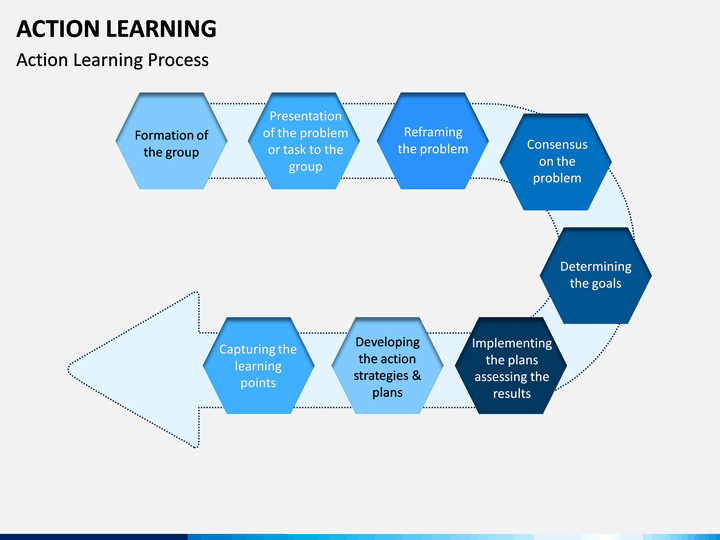 ACTION LEARNING

Action Learning Process

Formation of the group

Presentation of the problem or task to the group

Reframing the problem

Consensus on the problem

Determining the goals

Implementing the plans assessing the results

Developing the action strategies & plans

Capturing the learning points